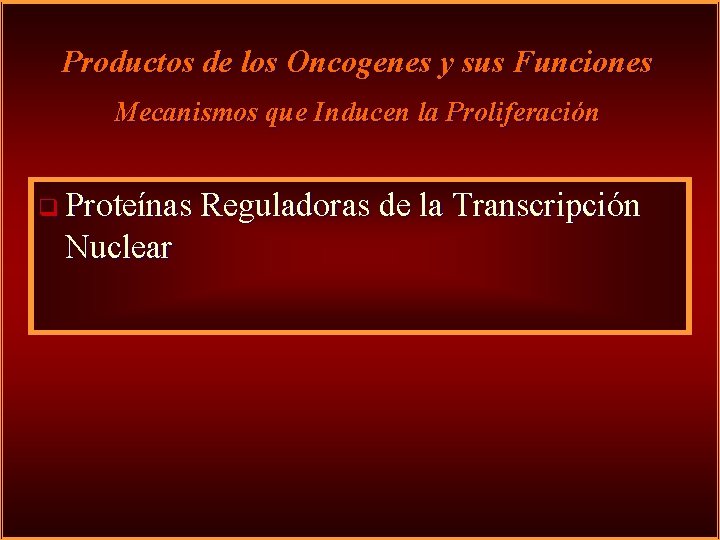 Productos de los Oncogenes y sus Funciones

Mecanismos que Inducen la Proliferación

❑ Proteínas Reguladoras de la Transcripción Nuclear